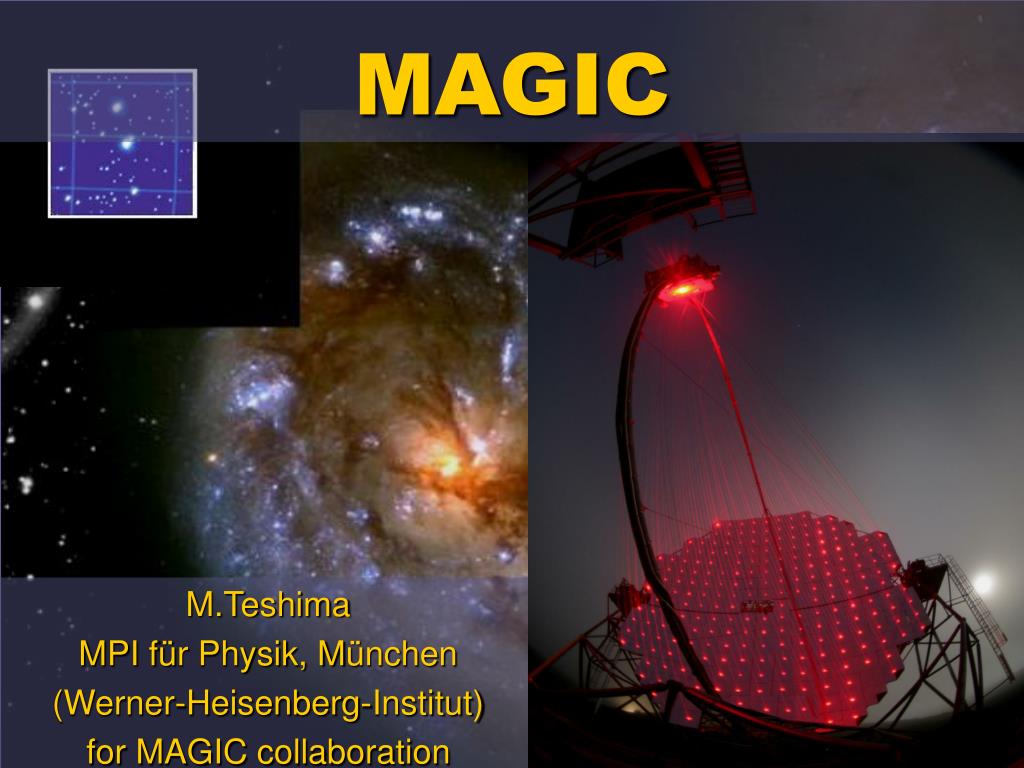 MAGIC

M.Teshima
MPI für Physik, München
(Werner-Heisenberg-Institut)
for MAGIC collaboration